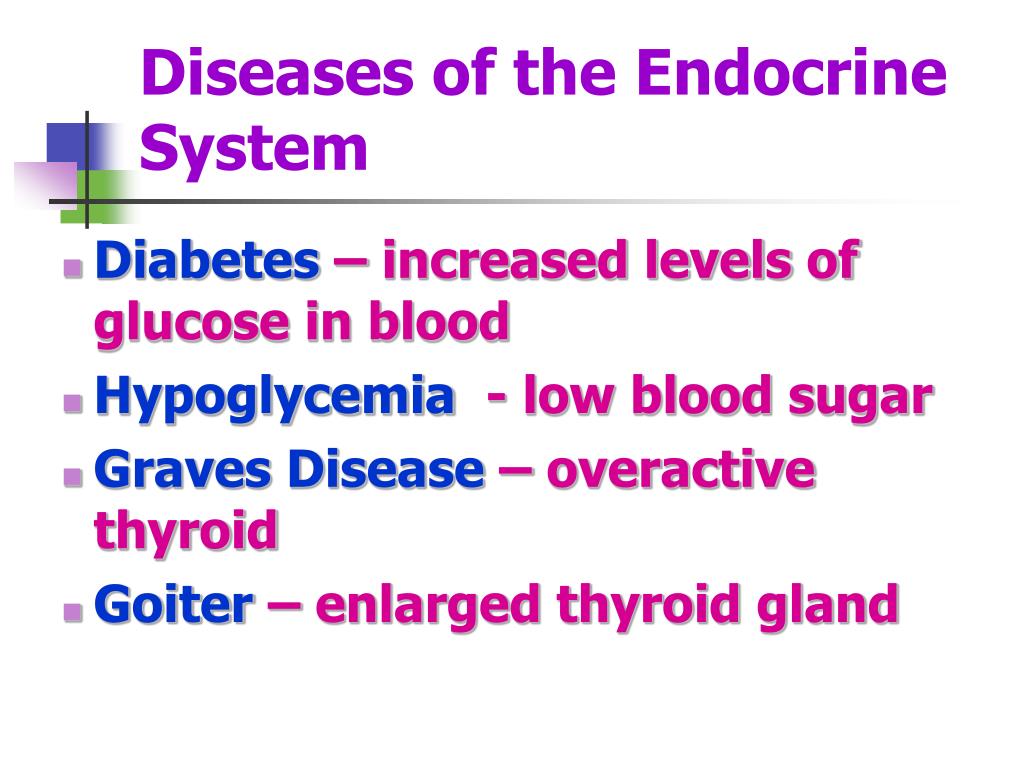 Diseases of the Endocrine System

Diabetes – increased levels of glucose in blood

Hypoglycemia - low blood sugar

Graves Disease – overactive thyroid

Goiter – enlarged thyroid gland